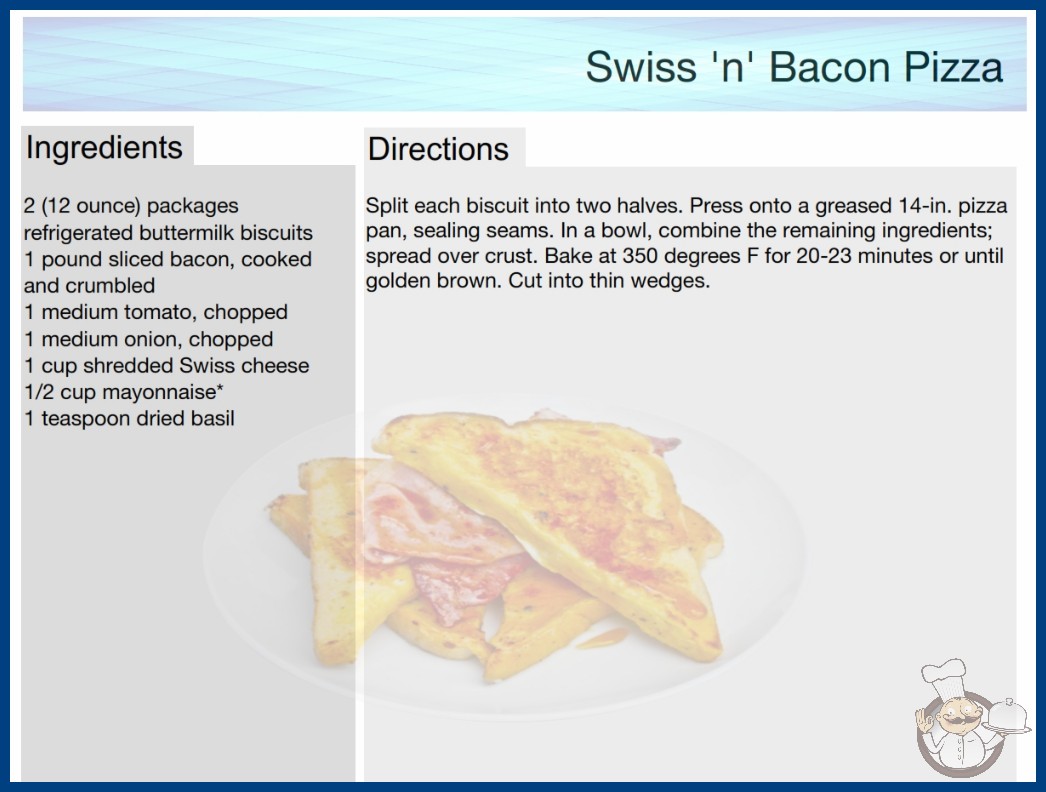 Swiss 'n' Bacon Pizza

Ingredients

2 (12 ounce) packages refrigerated buttermilk biscuits
1 pound sliced bacon, cooked and crumbled
1 medium tomato, chopped
1 medium onion, chopped
1 cup shredded Swiss cheese
1/2 cup mayonnaise*
1 teaspoon dried basil

Directions

Split each biscuit into two halves. Press onto a greased 14-in. pizza pan, sealing seams. In a bowl, combine the remaining ingredients; spread over crust. Bake at 350 degrees F for 20-23 minutes or until golden brown. Cut into thin wedges.